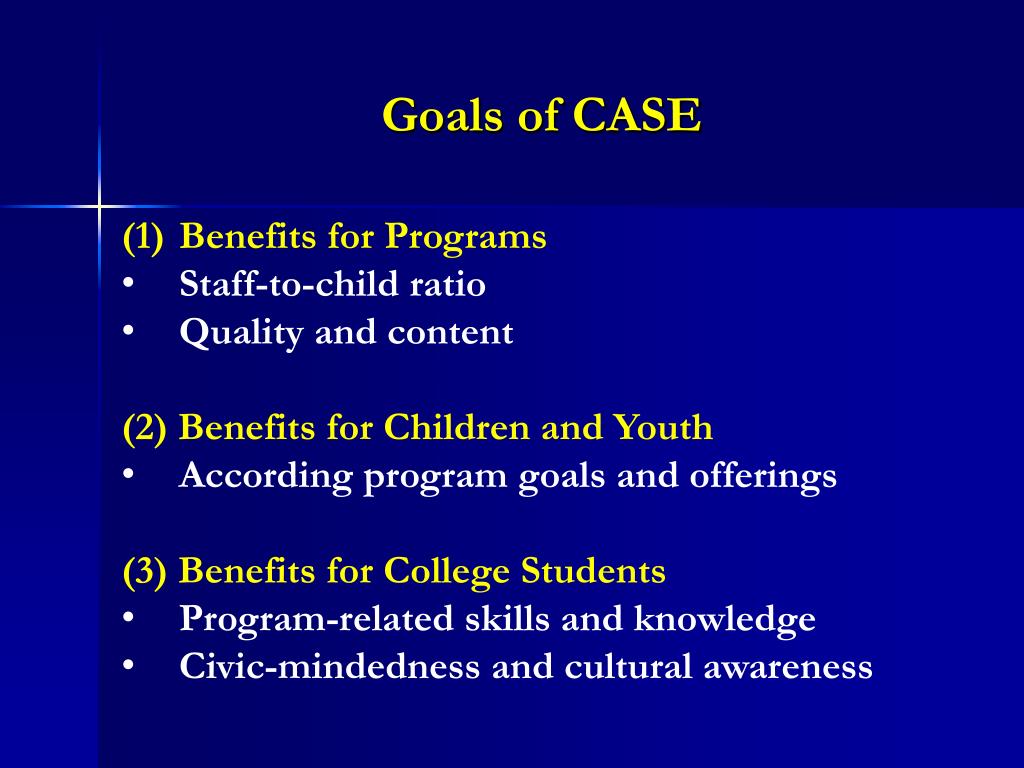 Goals of CASE

(1) Benefits for Programs
• Staff-to-child ratio
• Quality and content

(2) Benefits for Children and Youth
• According program goals and offerings

(3) Benefits for College Students
• Program-related skills and knowledge
• Civic-mindedness and cultural awareness